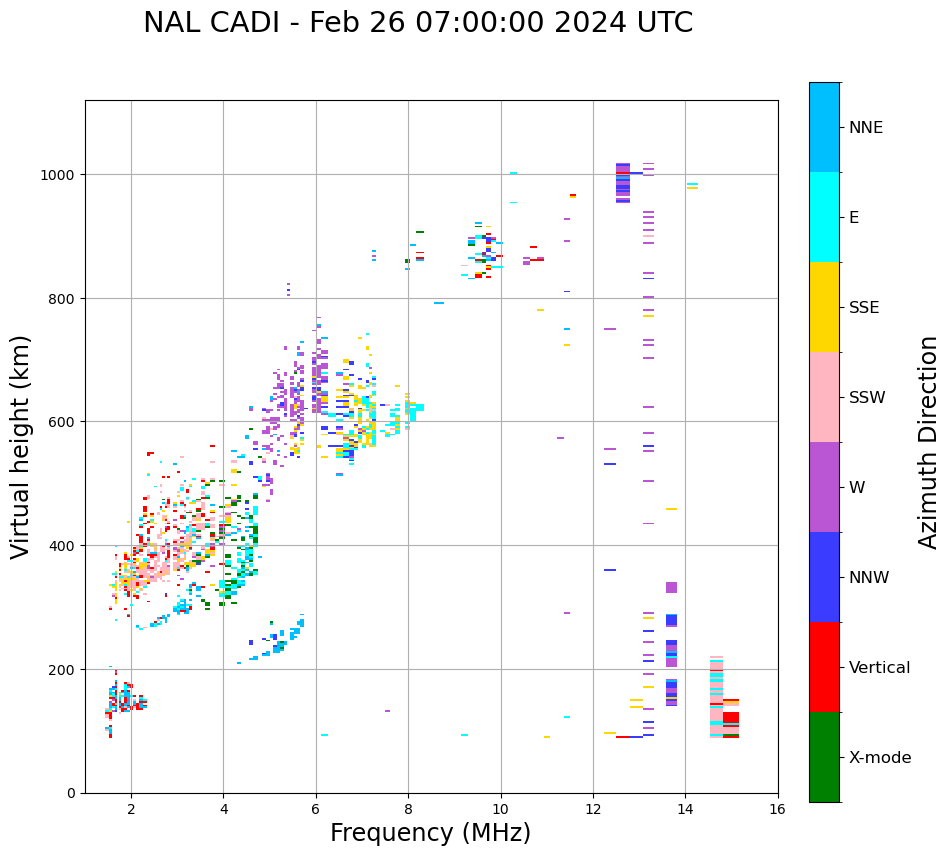 NAL CADI - Feb 26 07:00:00 2024 UTC

Virtual height (km)

1000
800
600
400
200
0

2
4
6
8
10
12
14
16

Frequency (MHz)

NNE
E
SSE
SSW
W
NNW
Vertical
X-mode

Azimuth Direction